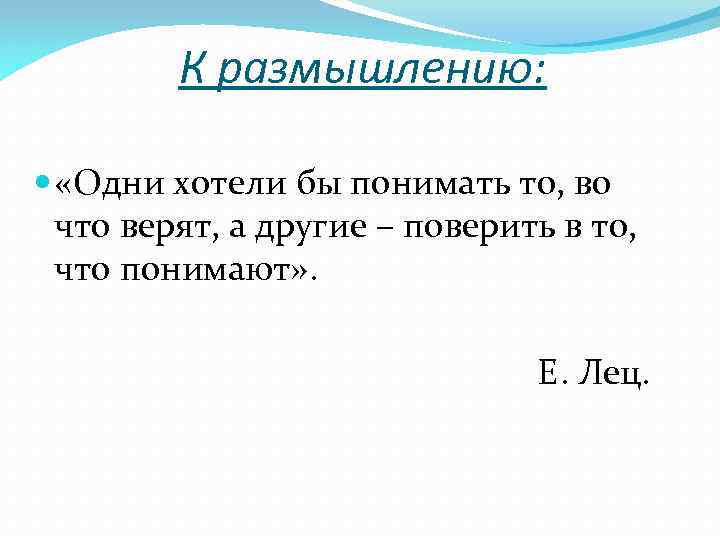 К размышлению:

«Одни хотели бы понимать то, во что верят, а другие – поверить в то, что понимают».

Е. Лец.